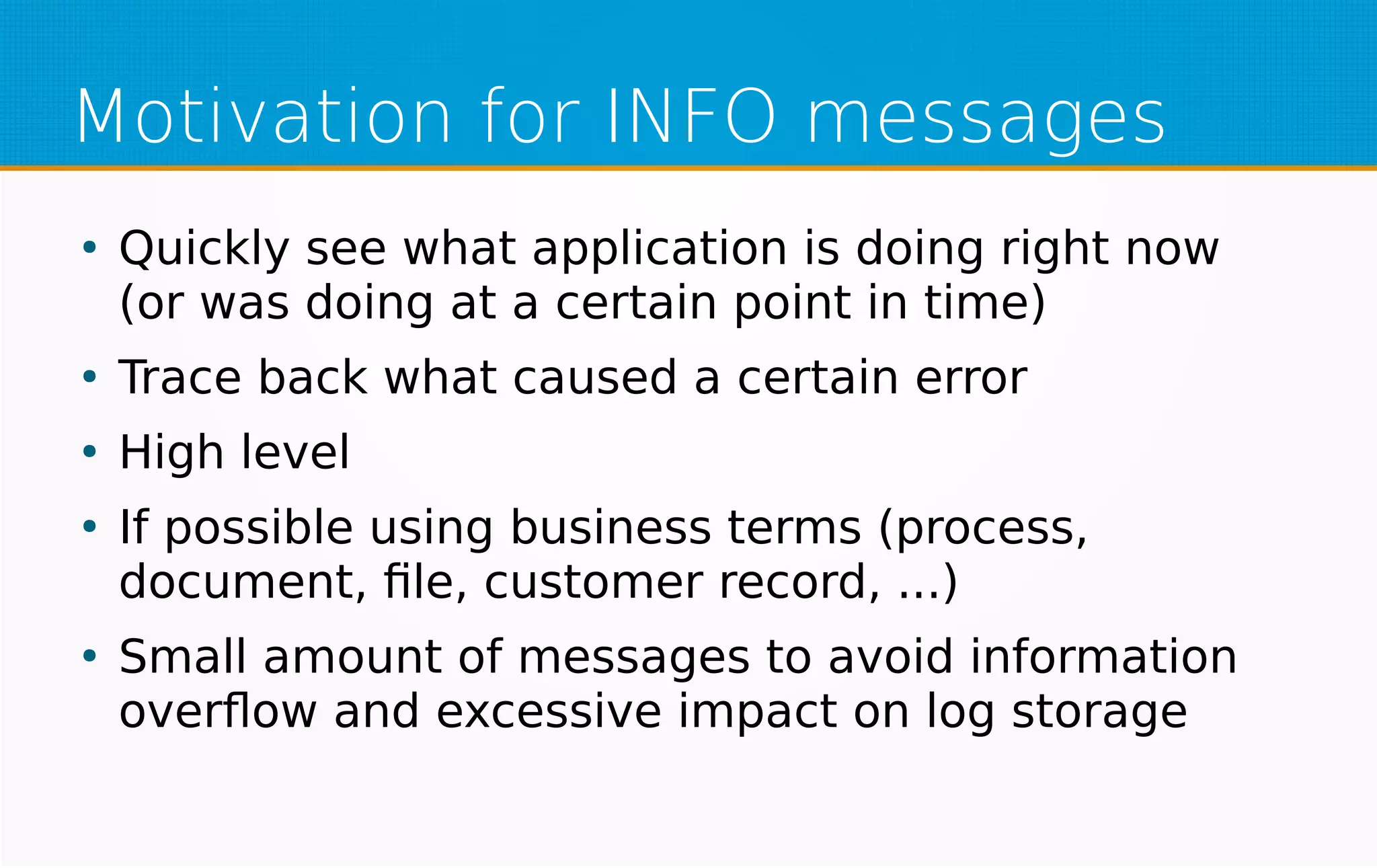 Motivation for INFO messages

• Quickly see what application is doing right now (or was doing at a certain point in time)
• Trace back what caused a certain error
• High level
• If possible using business terms (process, document, file, customer record, ...)
• Small amount of messages to avoid information overflow and excessive impact on log storage